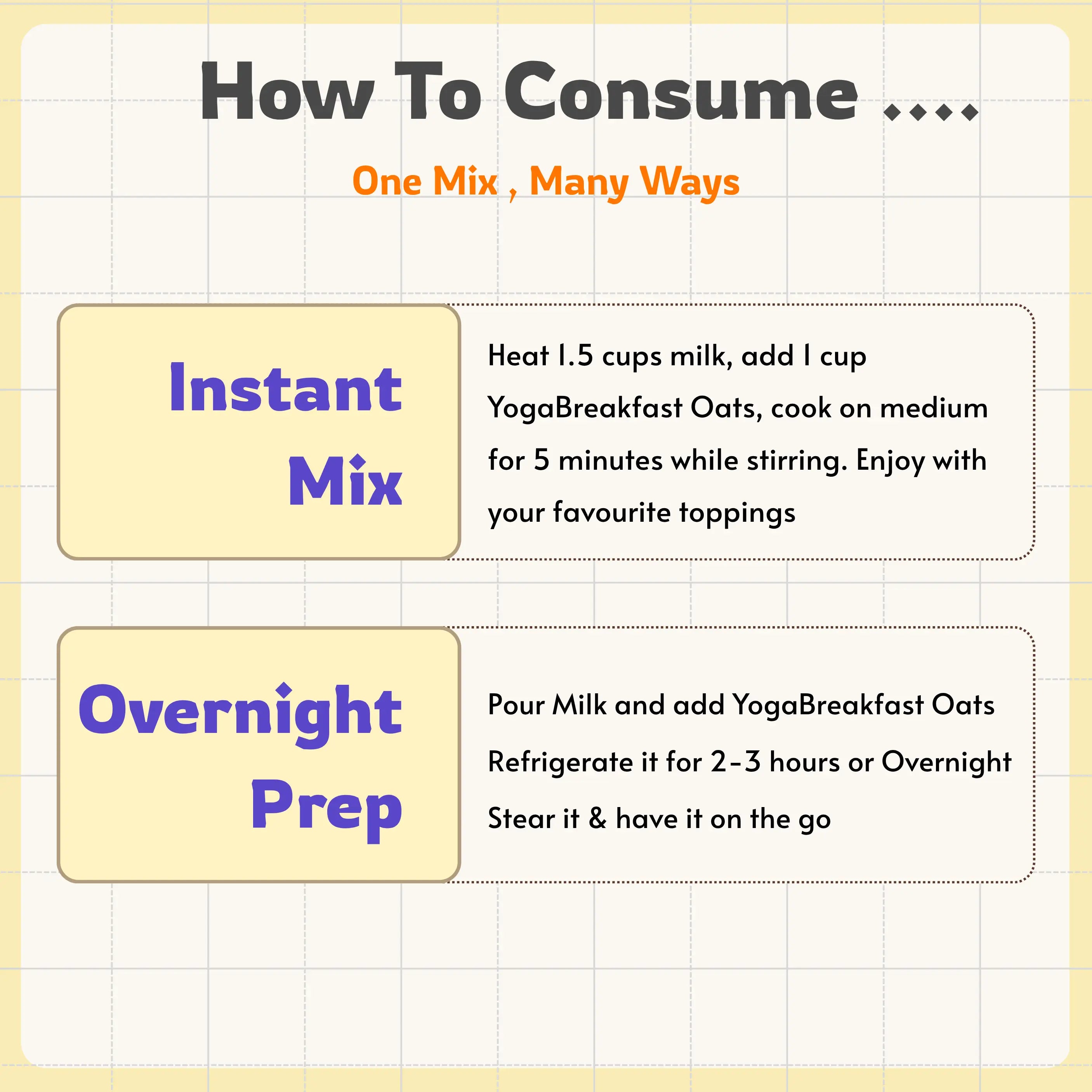 How To Consume ....

One Mix , Many Ways

Instant Mix

Heat 1.5 cups milk, add 1 cup YogaBreakfast Oats, cook on medium for 5 minutes while stirring. Enjoy with your favourite toppings

Overnight Prep

Pour Milk and add YogaBreakfast Oats

Refrigerate it for 2-3 hours or Overnight

Stear it & have it on the go